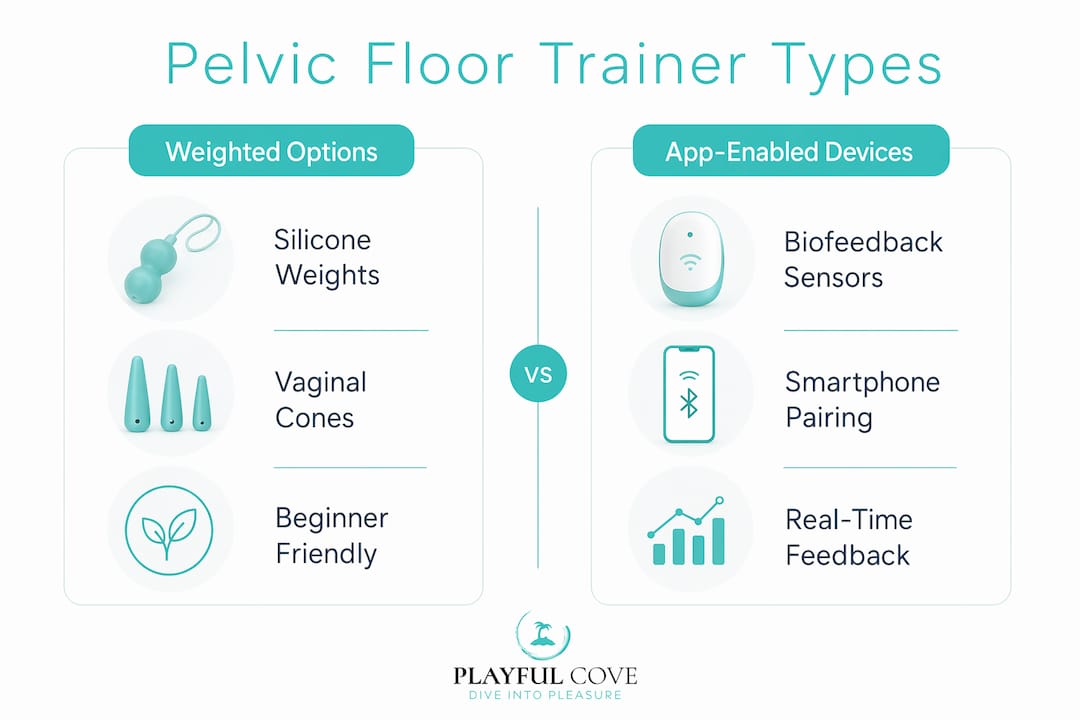 Pelvic Floor Trainer Types

Weighted Options

Silicone Weights

Vaginal Cones

Beginner Friendly

VS

App-Enabled Devices

Biofeedback Sensors

Smartphone Pairing

Real-Time Feedback

PLAYFUL COVE
DIVE INTO PLEASURE